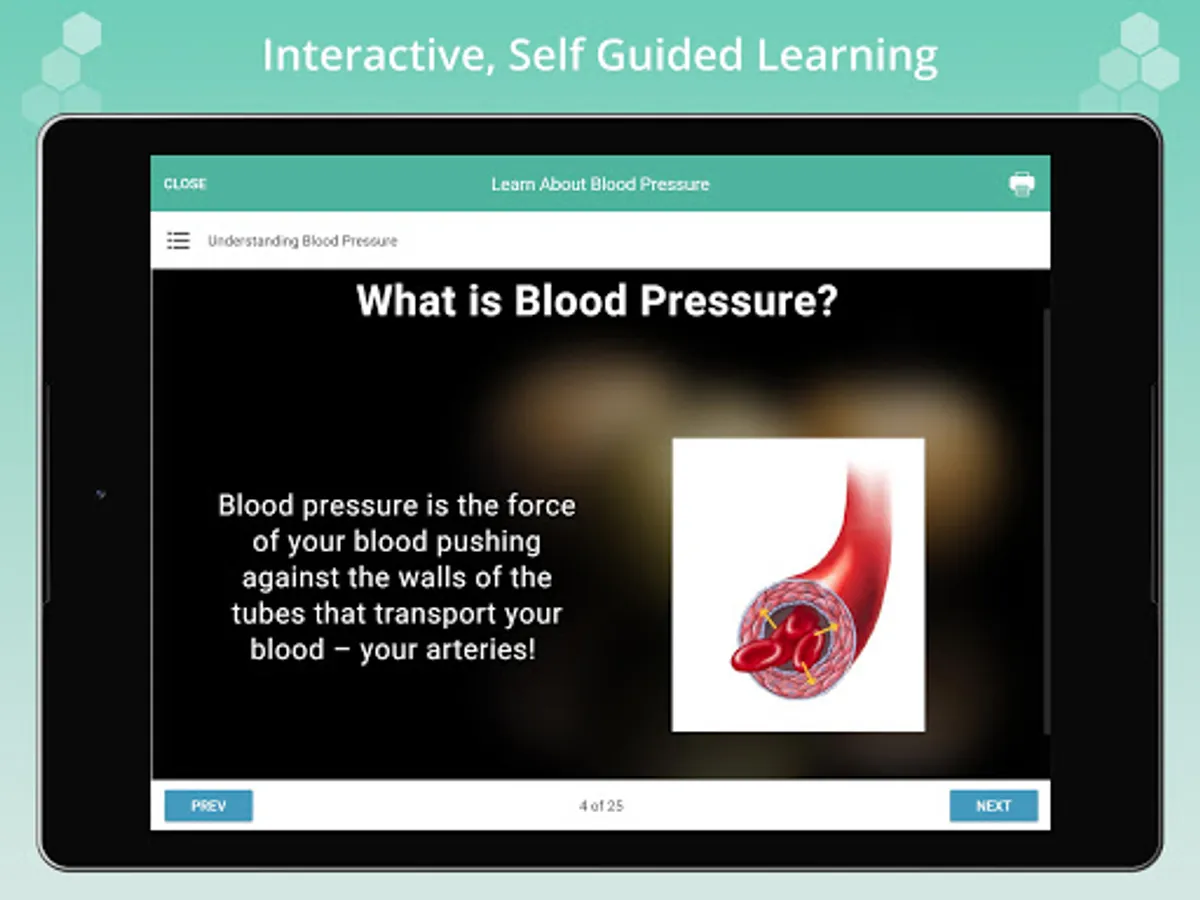 Interactive, Self Guided Learning

CLOSE

Learn About Blood Pressure

Understanding Blood Pressure

What is Blood Pressure?

Blood pressure is the force of your blood pushing against the walls of the tubes that transport your blood – your arteries!

PREV

4 of 25

NEXT